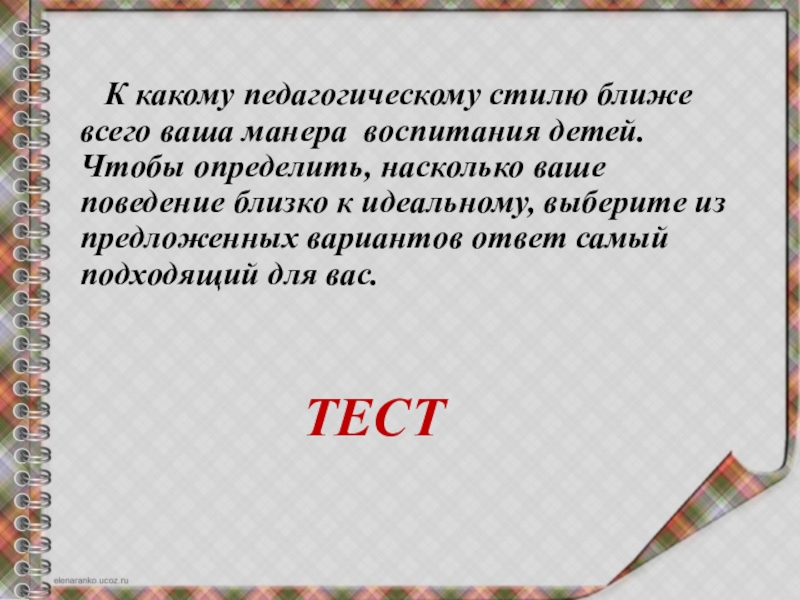 К какому педагогическому стилю ближе всего ваша манера воспитания детей. Чтобы определить, насколько ваше поведение близко к идеальному, выберите из предложенных вариантов ответ самый подходящий для вас.

ТЕСТ

elenaranko.ucoz.ru